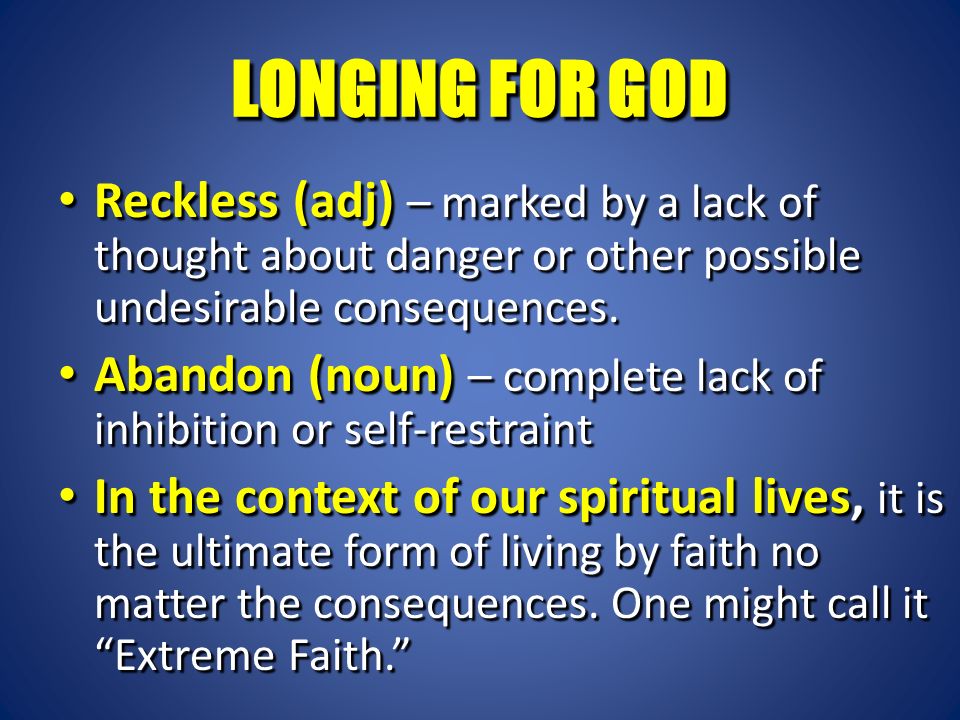 LONGING FOR GOD

• Reckless (adj) – marked by a lack of thought about danger or other possible undesirable consequences.

• Abandon (noun) – complete lack of inhibition or self-restraint

• In the context of our spiritual lives, it is the ultimate form of living by faith no matter the consequences. One might call it “Extreme Faith.”